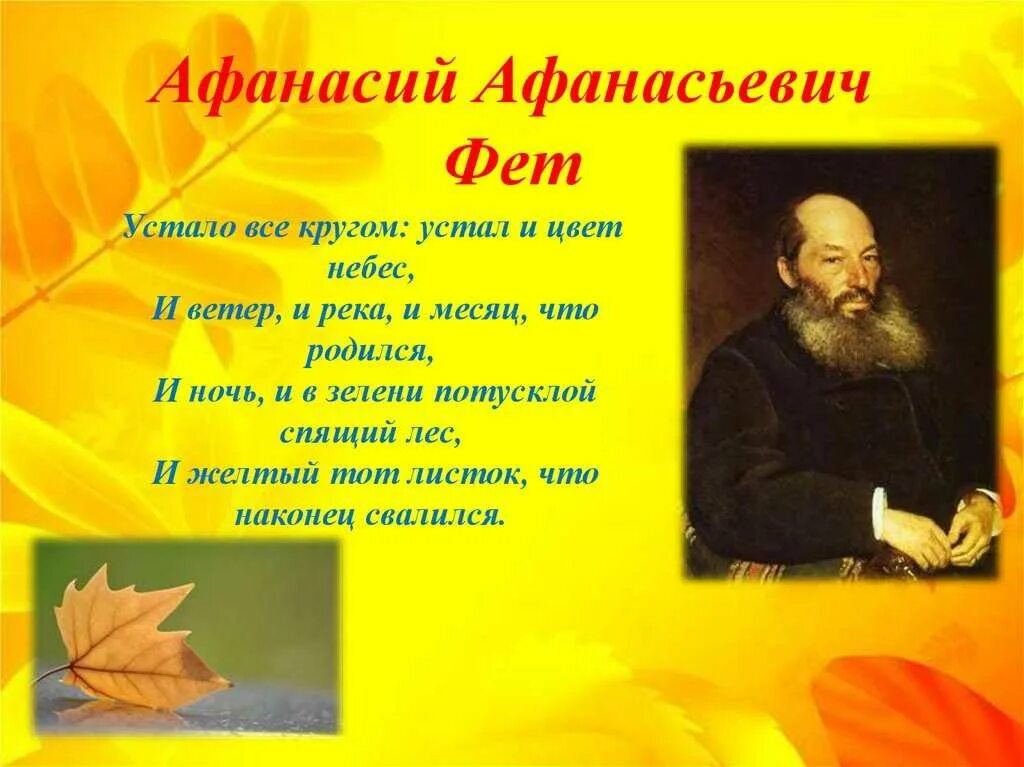 Афанасий Афанасьевич Фет

Устало все кругом: устал и цвет небес,
И ветер, и река, и месяц, что родился,
И ночь, и в зелени потусклой спящий лес,
И желтый тот листок, что наконец свалился.